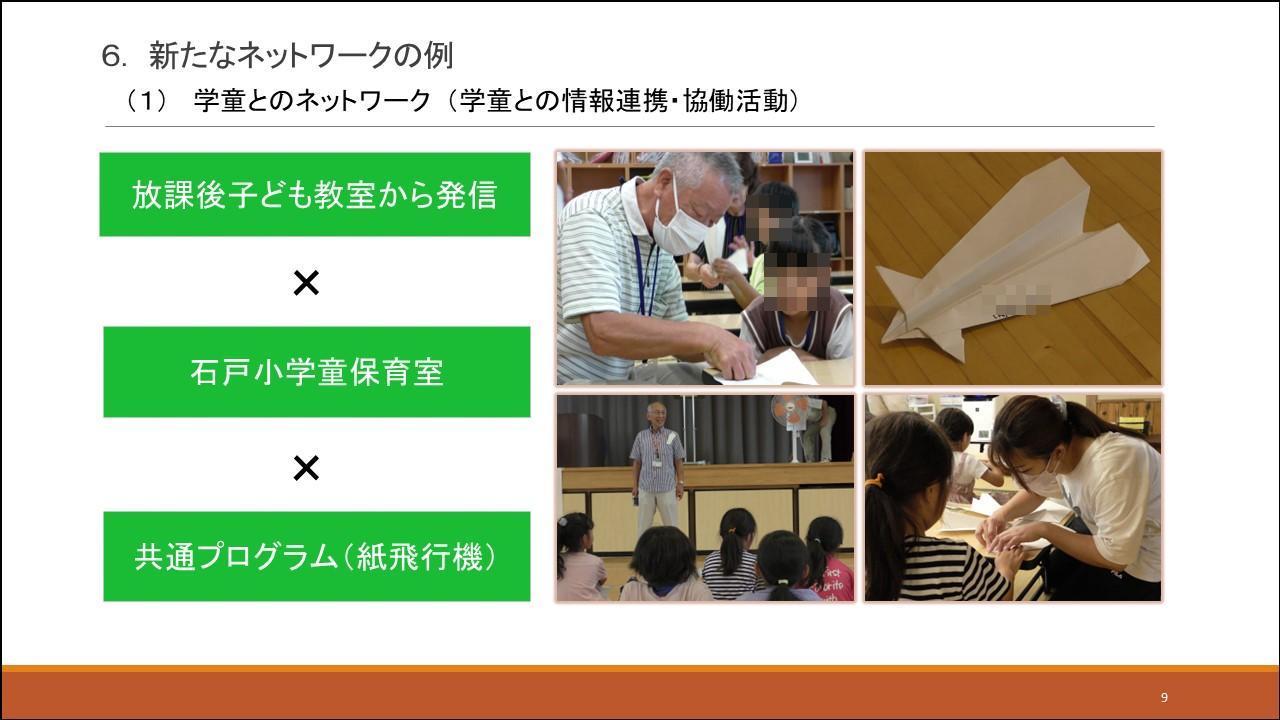 6. 新たなネットワークの例

（1） 学童とのネットワーク（学童との情報連携・協働活動）

放課後子ども教室から発信

×

石戸小学童保育室

×

共通プログラム（紙飛行機）

9